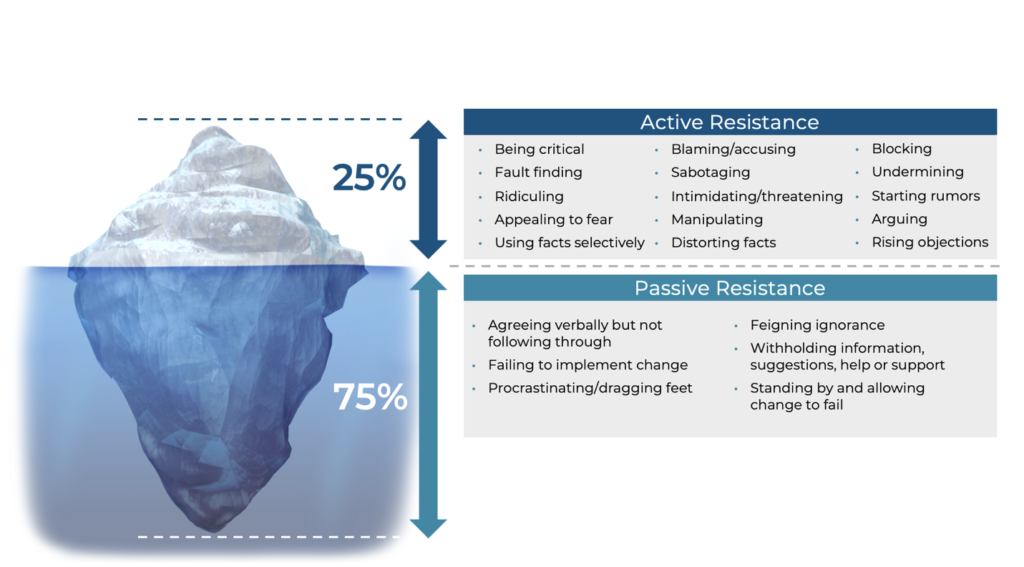 25%

75%

Active Resistance

- Being critical
- Fault finding
- Ridiculing
- Appealing to fear
- Using facts selectively

- Blaming/accusing
- Sabotaging
- Intimidating/threatening
- Manipulating
- Distorting facts

- Blocking
- Undermining
- Starting rumors
- Arguing
- Rising objections

Passive Resistance

- Agreeing verbally but not following through
- Failing to implement change
- Procrastinating/dragging feet

- Feigning ignorance
- Withholding information, suggestions, help or support
- Standing by and allowing change to fail